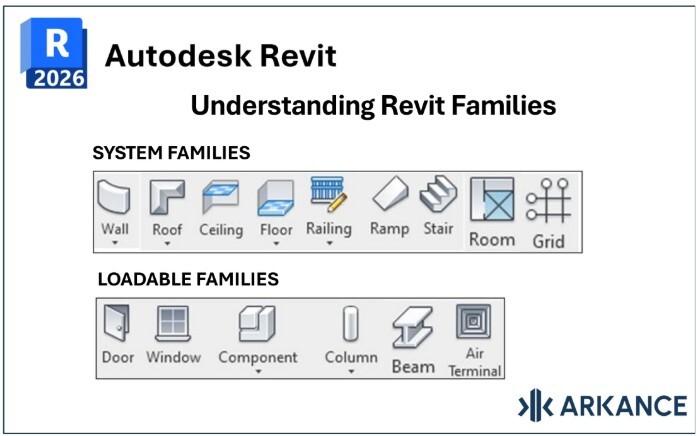 R
2026
Autodesk Revit

Understanding Revit Families

SYSTEM FAMILIES

Wall Roof Ceiling Floor Railing Ramp Stair Room Grid

LOADABLE FAMILIES

Door Window Component Column Beam Air Terminal

ARKANCE